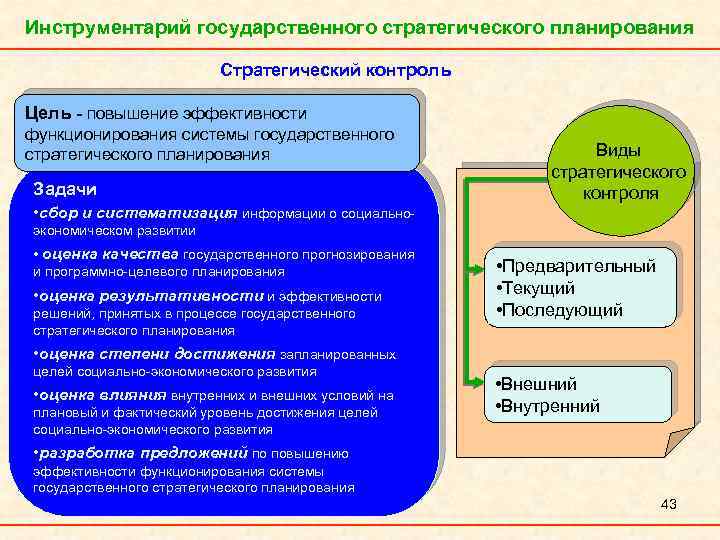 Инструментарий государственного стратегического планирования

Стратегический контроль

Цель - повышение эффективности функционирования системы государственного стратегического планирования

Задачи

•сбор и систематизация информации о социально-экономическом развитии

• оценка качества государственного прогнозирования и программно-целевого планирования

•оценка результативности и эффективности решений, принятых в процессе государственного стратегического планирования

•оценка степени достижения запланированных целей социально-экономического развития

•оценка влияния внутренних и внешних условий на плановый и фактический уровень достижения целей социально-экономического развития

•разработка предложений по повышению эффективности функционирования системы государственного стратегического планирования

Виды стратегического контроля

•Предварительный
•Текущий
•Последующий

•Внешний
•Внутренний

43